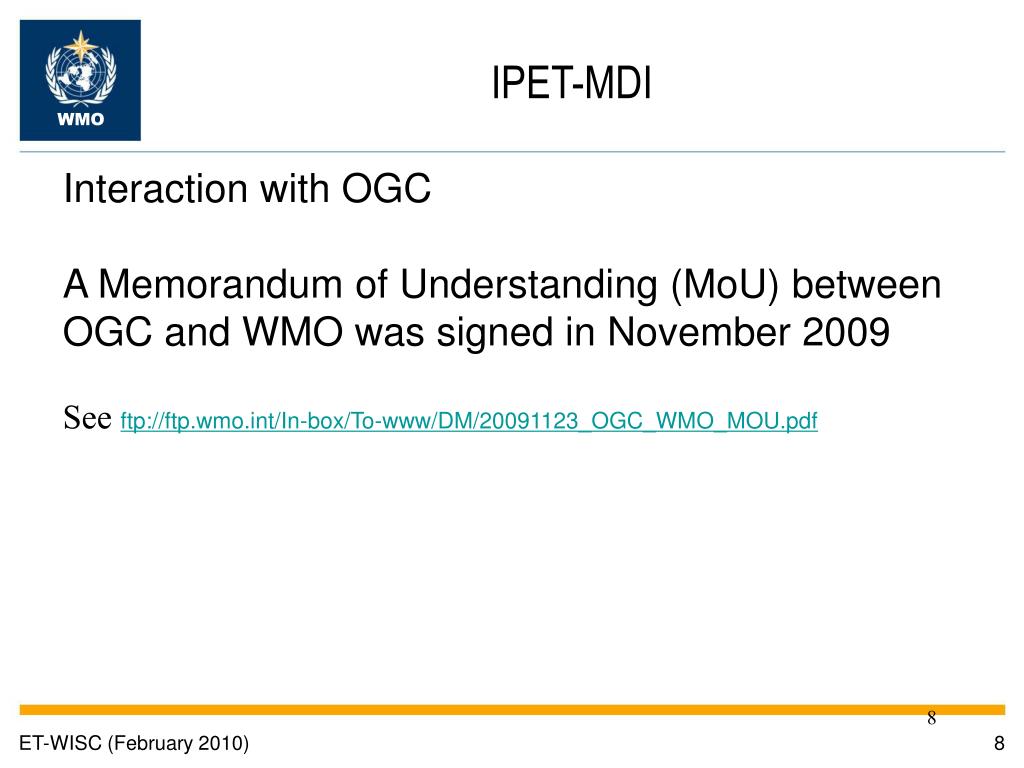 WMO

IPET-MDI

Interaction with OGC

A Memorandum of Understanding (MoU) between OGC and WMO was signed in November 2009

See ftp://ftp.wmo.int/In-box/To-www/DM/20091123_OGC_WMO_MOU.pdf

8

ET-WISC (February 2010)

8